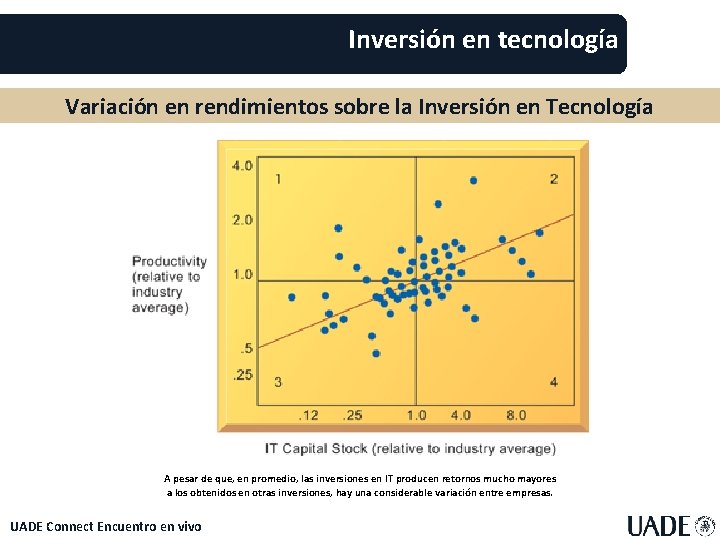 Inversión en tecnología

Variación en rendimientos sobre la Inversión en Tecnología

Productivity (relative to industry average)

4.0
2.0
1.0
.5
.25

1
2
3
4

.12 .25 1.0 4.0 8.0

IT Capital Stock (relative to industry average)

A pesar de que, en promedio, las inversiones en IT producen retornos mucho mayores a los obtenidos en otras inversiones, hay una considerable variación entre empresas.

UADE Connect Encuentro en vivo

UADE